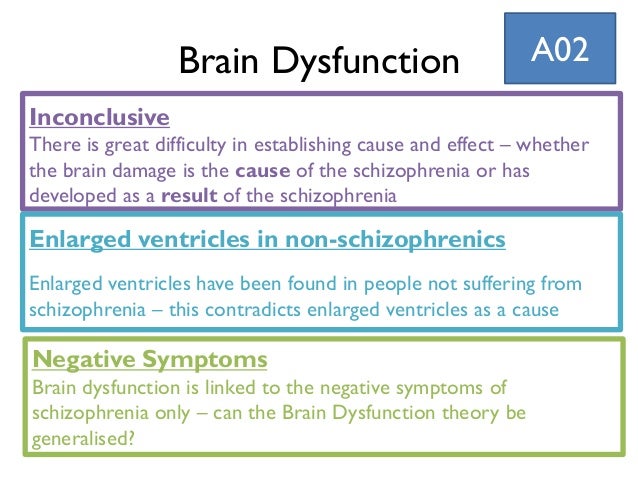 Brain Dysfunction

A02

Inconclusive
There is great difficulty in establishing cause and effect – whether the brain damage is the cause of the schizophrenia or has developed as a result of the schizophrenia

Enlarged ventricles in non-schizophrenics

Enlarged ventricles have been found in people not suffering from schizophrenia – this contradicts enlarged ventricles as a cause

Negative Symptoms
Brain dysfunction is linked to the negative symptoms of schizophrenia only – can the Brain Dysfunction theory be generalised?